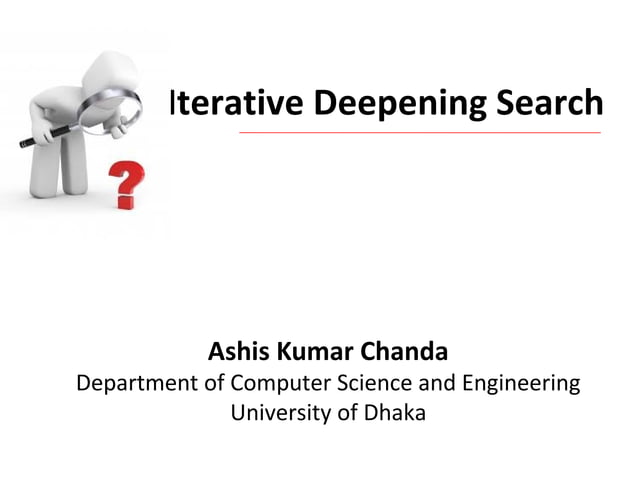 Iterative Deepening Search

Ashis Kumar Chanda
Department of Computer Science and Engineering
University of Dhaka